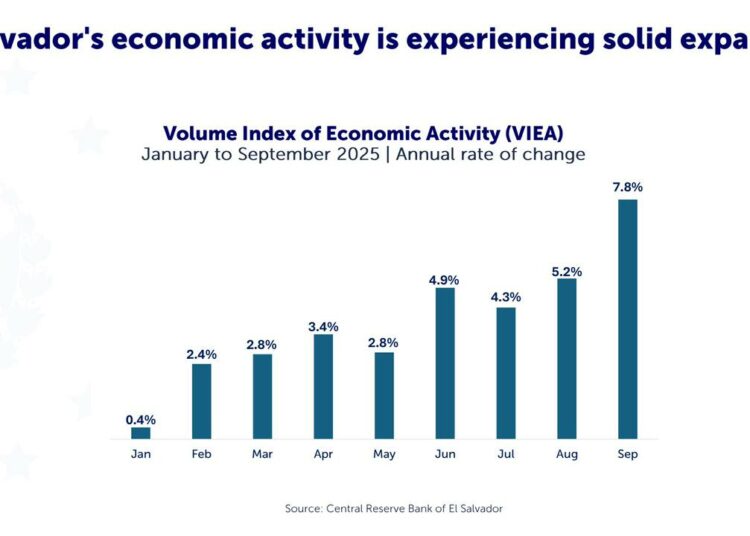 vador's economic activity is experiencing solid expa

Volume Index of Economic Activity (VIEA)
January to September 2025 | Annual rate of change

0.4%
2.4%
2.8%
3.4%
2.8%
4.9%
4.3%
5.2%
7.8%

Jan
Feb
Mar
Apr
May
Jun
Jul
Aug
Sep

Source: Central Reserve Bank of El Salvador